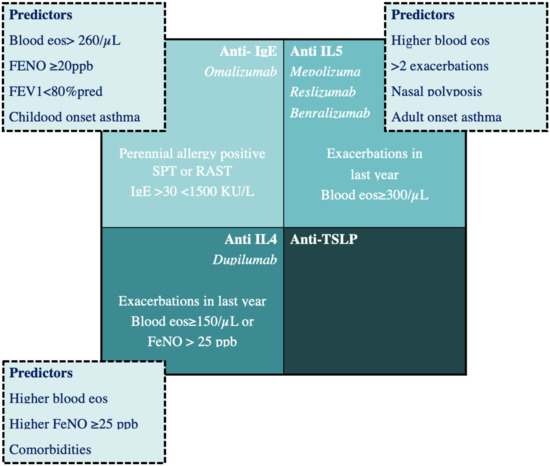 Predictors
Blood eos> 260/$\mu$L
FENO ≥20ppb
FEV1<80%pred
Childood onset asthma

Anti- IgE
Omalizumab

Perennial allergy positive SPT or RAST
IgE >30 <1500 KU/L

Anti IL5
Mepolizuma
Reslizumab
Benralizumab

Exacerbations in last year
Blood eos≥300/$\mu$L

Predictors
Higher blood eos
>2 exacerbations
Nasal polyposis
Adult onset asthma

Anti IL4
Dupilumab

Exacerbations in last year
Blood eos≥150/$\mu$L or
FeNO > 25 ppb

Anti-TSLP

Predictors
Higher blood eos
Higher FeNO ≥25 ppb
Comorbidities